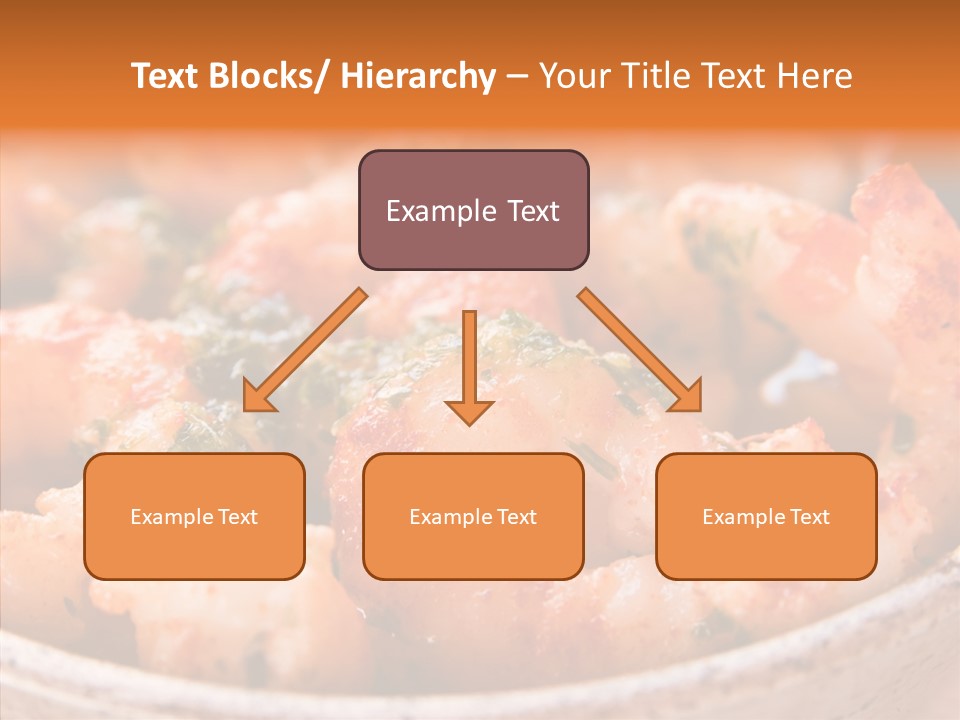 Text Blocks/ Hierarchy – Your Title Text Here

Example Text

Example Text

Example Text

Example Text